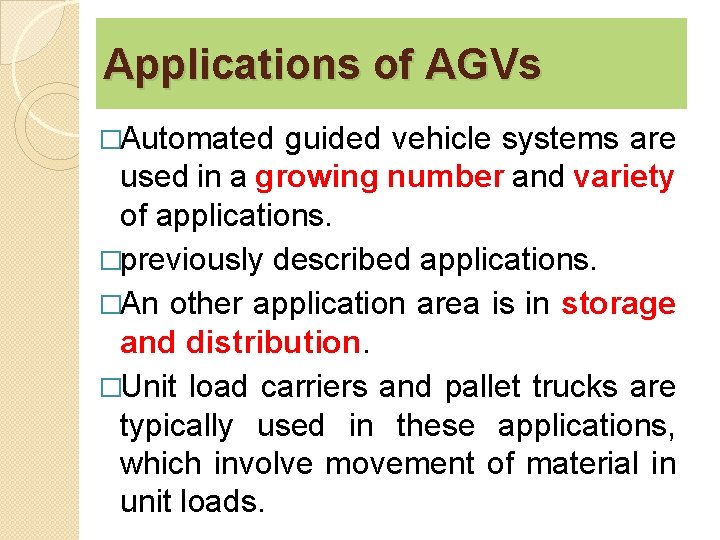 Applications of AGVs

□Automated guided vehicle systems are used in a growing number and variety of applications.

□previously described applications.

□An other application area is in storage and distribution.

□Unit load carriers and pallet trucks are typically used in these applications, which involve movement of material in unit loads.